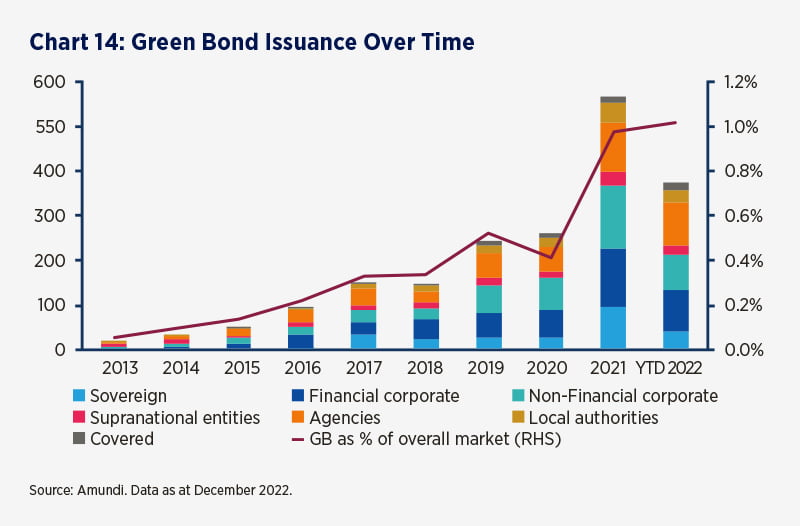 Chart 14: Green Bond Issuance Over Time

600
550
400
300
200
100
0

1.2%
1.0%
0.8%
0.6%
0.4%
0.2%
0.0%

2013 2014 2015 2016 2017 2018 2019 2020 2021 YTD 2022

Sovereign
Financial corporate
Non-Financial corporate
Supranational entities
Agencies
Local authorities
Covered
GB as % of overall market (RHS)

Source: Amundi. Data as at December 2022.